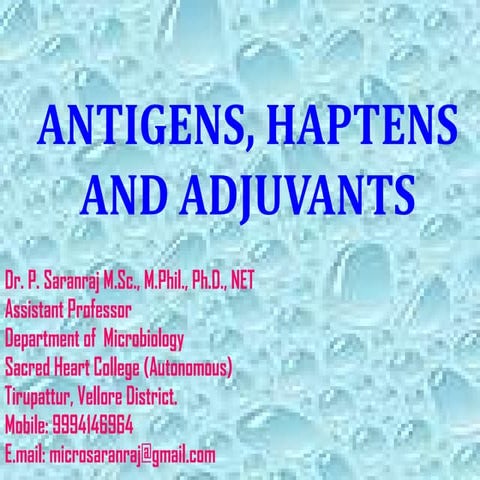 ANTIGENS, HAPTENS AND ADJUVANTS

Dr. P. Saranraj M.Sc., M.Phil., Ph.D., NET
Assistant Professor
Department of Microbiology
Sacred Heart College (Autonomous)
Tirupattur, Vellore District.
Mobile: 9994146964
E.mail: microsaranraj@gmail.com